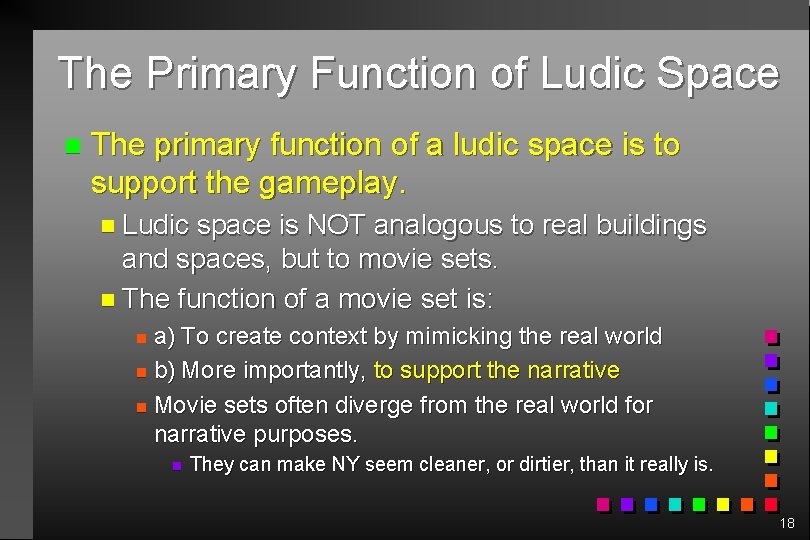 The Primary Function of Ludic Space

The primary function of a ludic space is to support the gameplay.

Ludic space is NOT analogous to real buildings and spaces, but to movie sets.

The function of a movie set is:

a) To create context by mimicking the real world

b) More importantly, to support the narrative

Movie sets often diverge from the real world for narrative purposes.

They can make NY seem cleaner, or dirtier, than it really is.

18